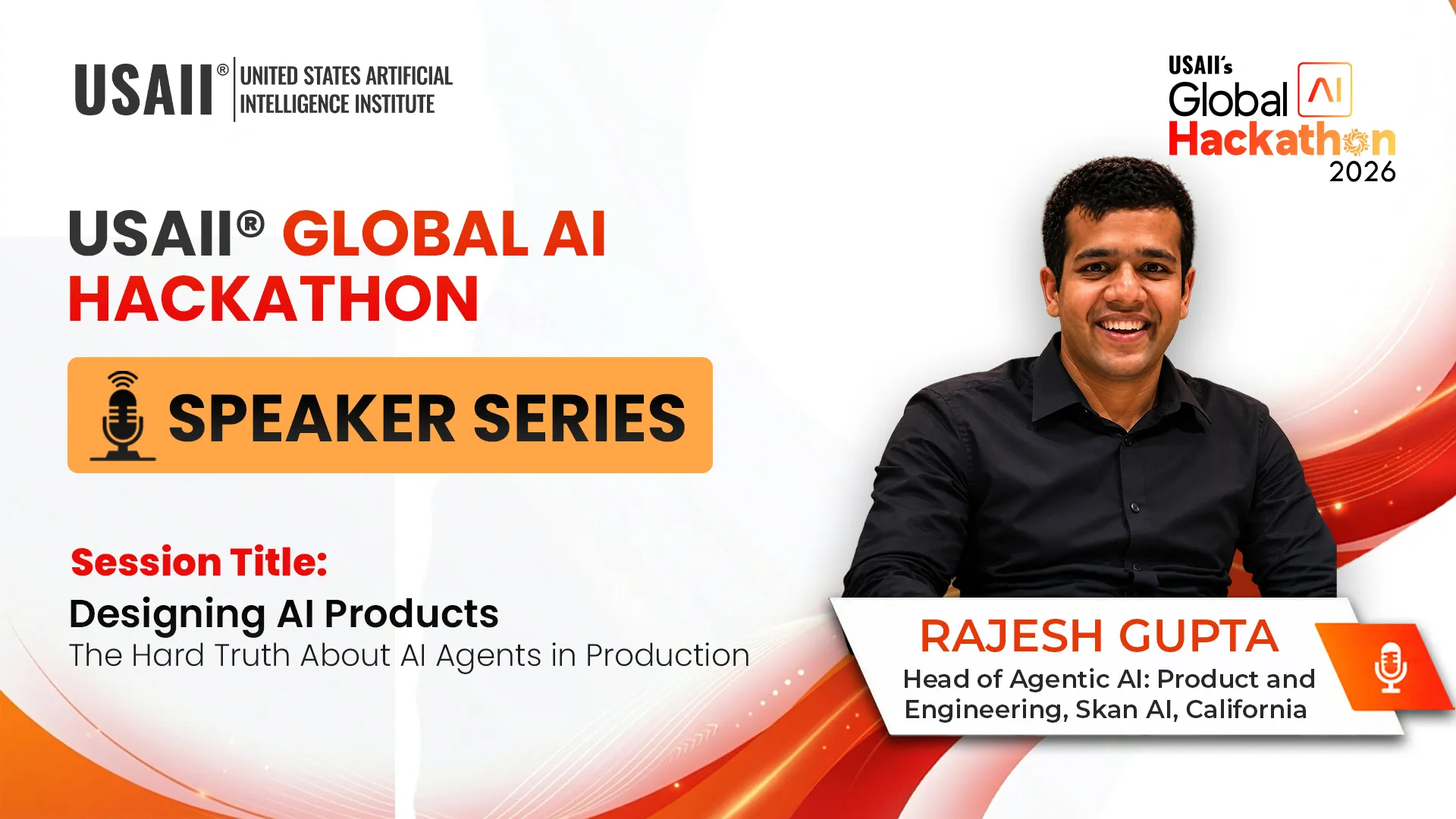 USAII® UNITED STATES ARTIFICIAL INTELLIGENCE INSTITUTE

USAII's Global AI Hackathon 2026

USAII® GLOBAL AI HACKATHON

SPEAKER SERIES

Session Title:
Designing AI Products
The Hard Truth About AI Agents in Production

RAJESH GUPTA
Head of Agentic AI: Product and Engineering, Skan AI, California